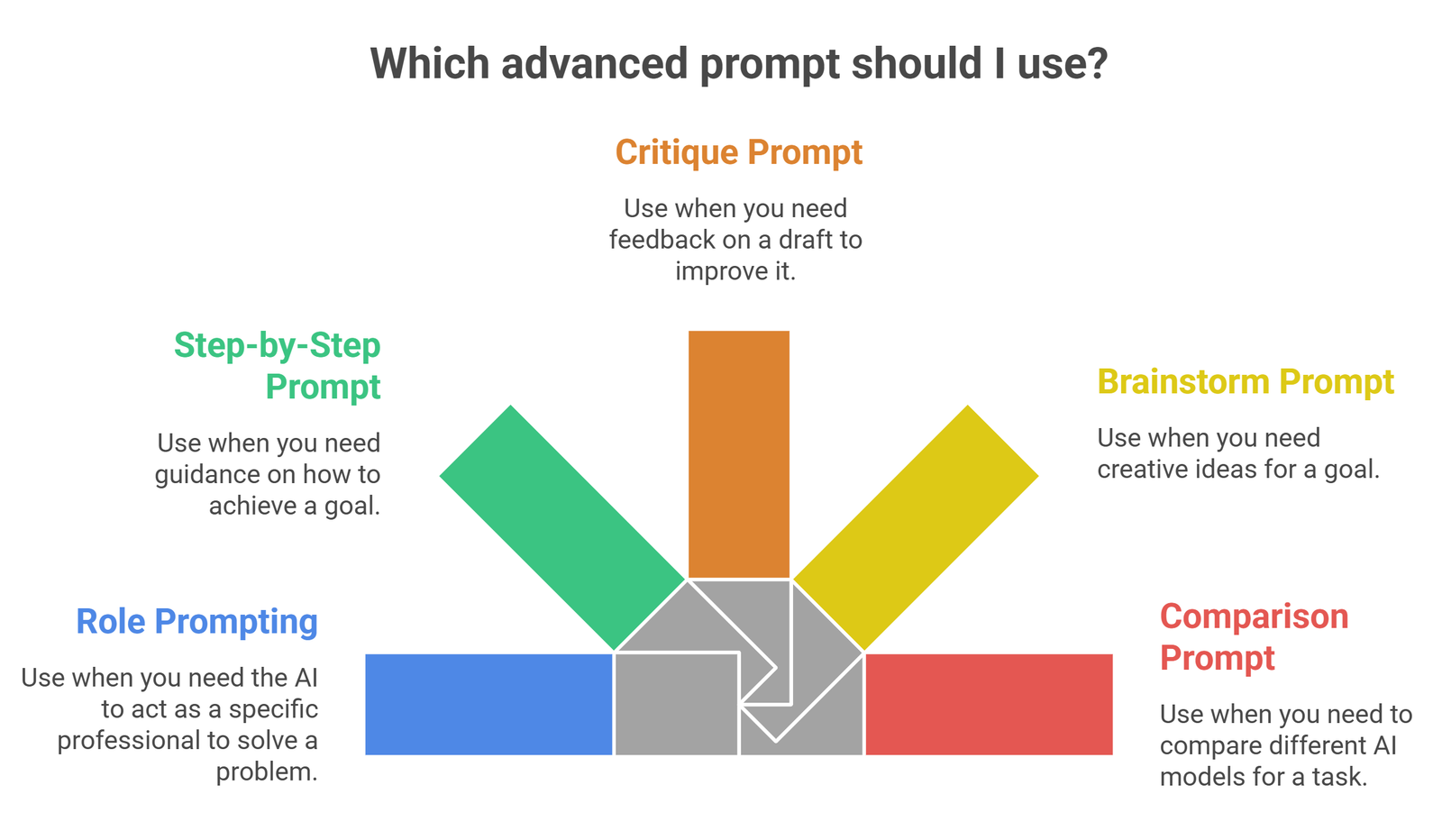 Which advanced prompt should I use?

Critique Prompt

Use when you need feedback on a draft to improve it.

Step-by-Step Prompt

Use when you need guidance on how to achieve a goal.

Brainstorm Prompt

Use when you need creative ideas for a goal.

Role Prompting

Use when you need the AI to act as a specific professional to solve a problem.

Comparison Prompt

Use when you need to compare different AI models for a task.